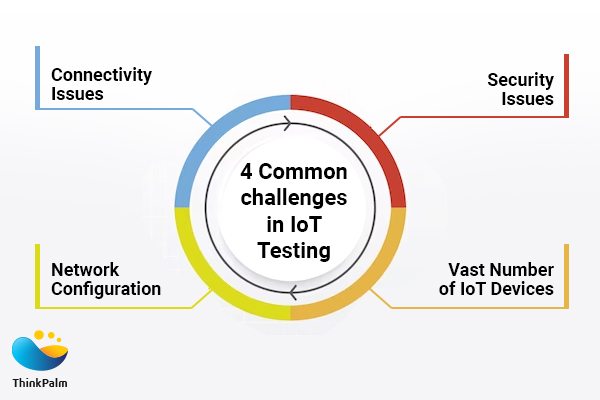 Connectivity Issues

Security Issues

4 Common challenges in IoT Testing

Network Configuration

Vast Number of IoT Devices

ThinkPalm